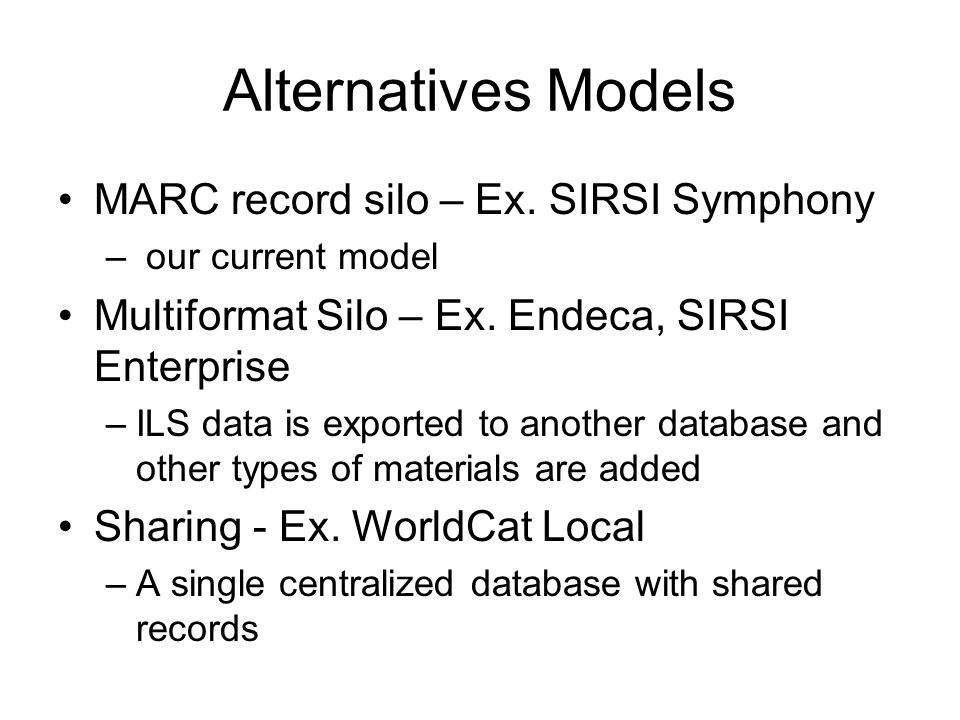 Alternatives Models

• MARC record silo – Ex. SIRSI Symphony
  – our current model
• Multiformat Silo – Ex. Endeca, SIRSI Enterprise
  – ILS data is exported to another database and other types of materials are added
• Sharing - Ex. WorldCat Local
  – A single centralized database with shared records